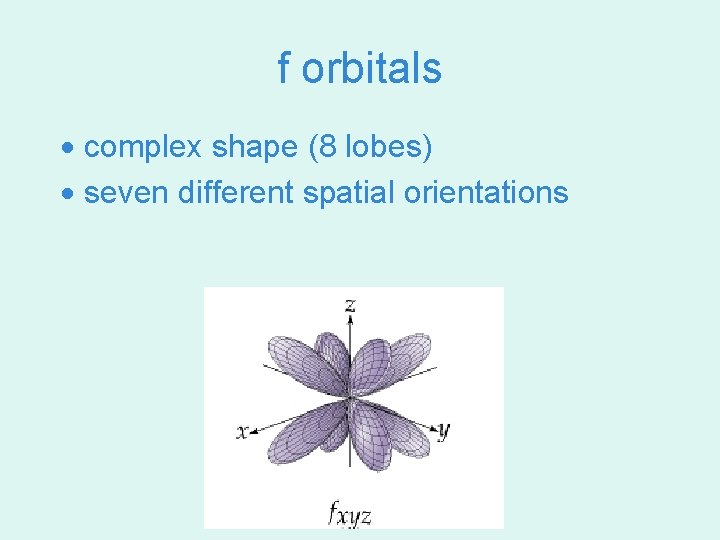 f orbitals

• complex shape (8 lobes)
• seven different spatial orientations

z

x

y

$f_{xyz}$